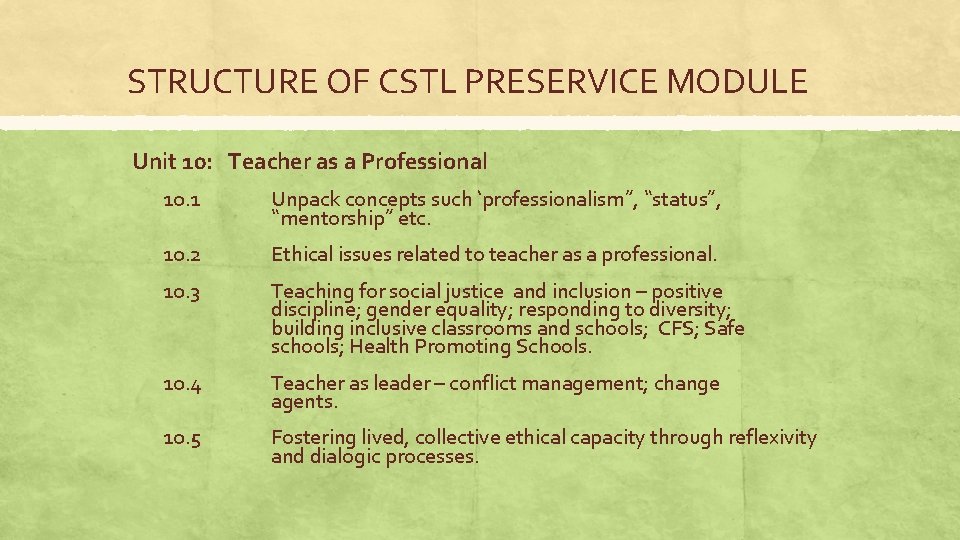 STRUCTURE OF CSTL PRESERVICE MODULE

Unit 10: Teacher as a Professional

10.1 Unpack concepts such ‘professionalism”, “status”, “mentorship” etc.

10.2 Ethical issues related to teacher as a professional.

10.3 Teaching for social justice and inclusion – positive discipline; gender equality; responding to diversity; building inclusive classrooms and schools; CFS; Safe schools; Health Promoting Schools.

10.4 Teacher as leader – conflict management; change agents.

10.5 Fostering lived, collective ethical capacity through reflexivity and dialogic processes.